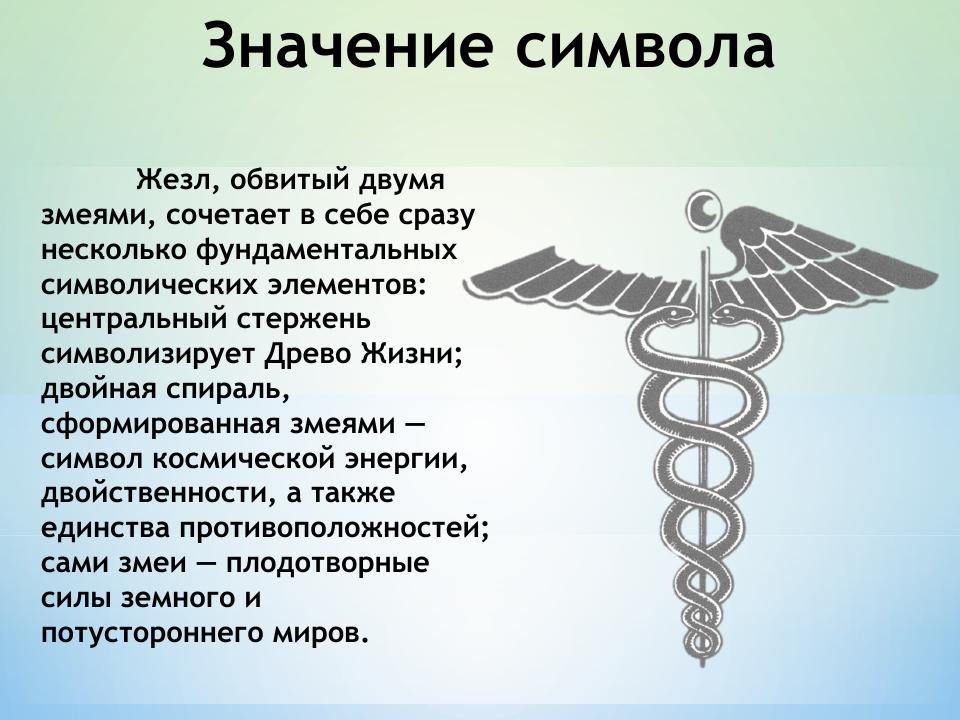 Значение символа

Жезл, обвитый двумя змеями, сочетает в себе сразу несколько фундаментальных символических элементов: центральный стержень символизирует Древо Жизни; двойная спираль, сформированная змеями — символ космической энергии, двойственности, а также единства противоположностей; сами змеи — плодотворные силы земного и потустороннего миров.